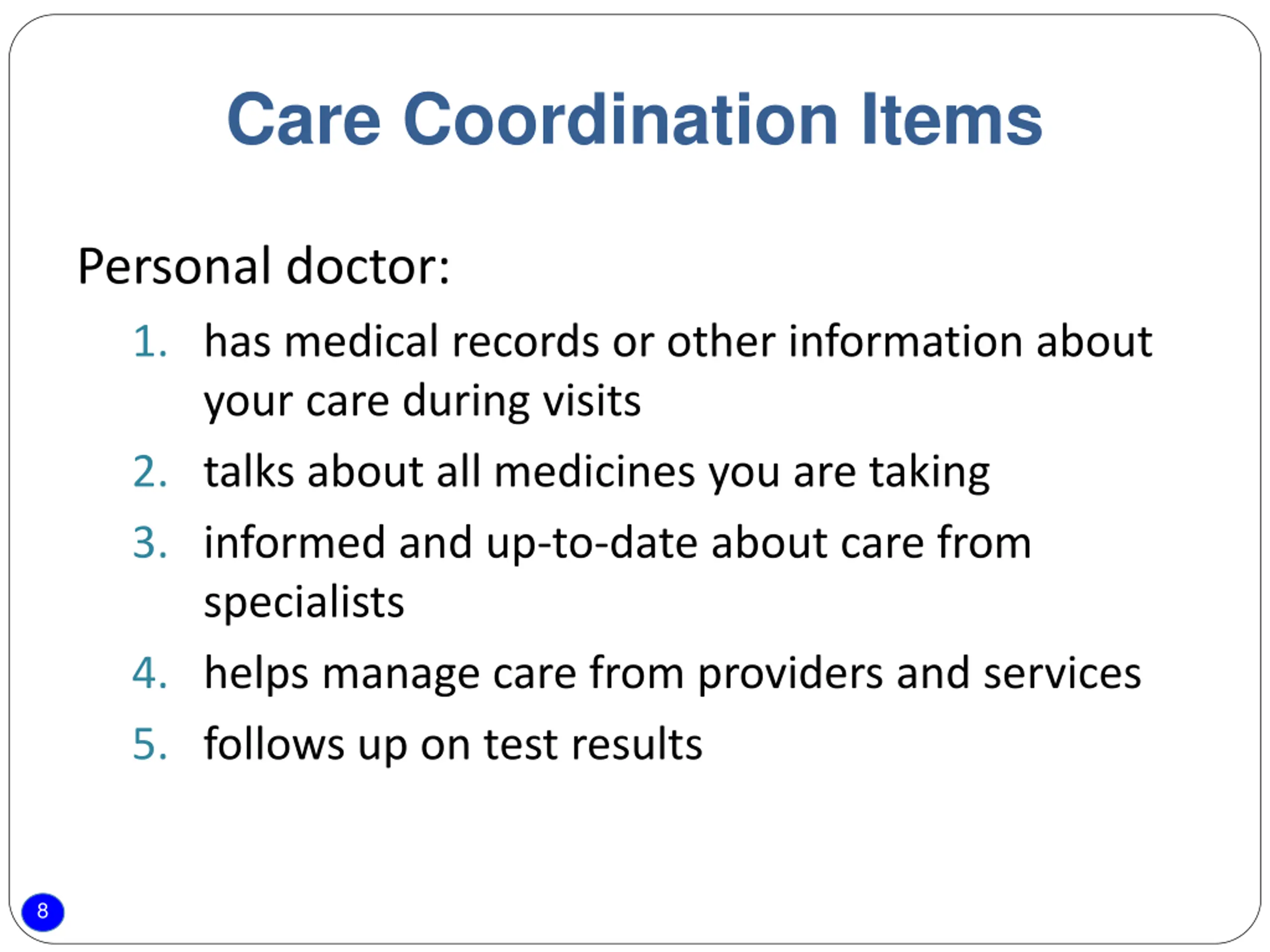 Care Coordination Items

Personal doctor:

1. has medical records or other information about your care during visits
2. talks about all medicines you are taking
3. informed and up-to-date about care from specialists
4. helps manage care from providers and services
5. follows up on test results

8